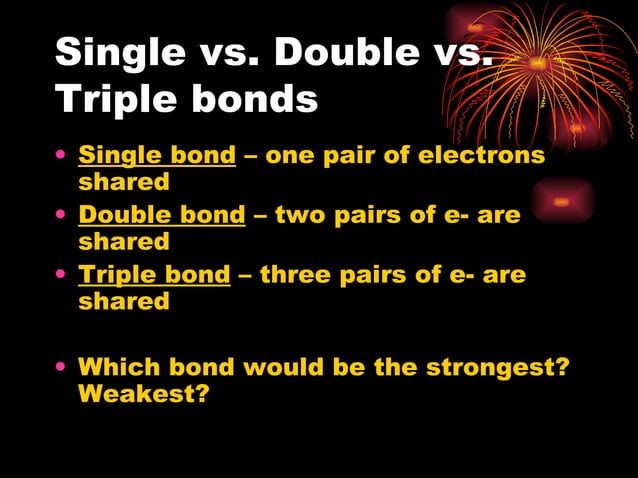 Single vs. Double vs. Triple bonds

• Single bond – one pair of electrons shared
• Double bond – two pairs of e- are shared
• Triple bond – three pairs of e- are shared

• Which bond would be the strongest? Weakest?